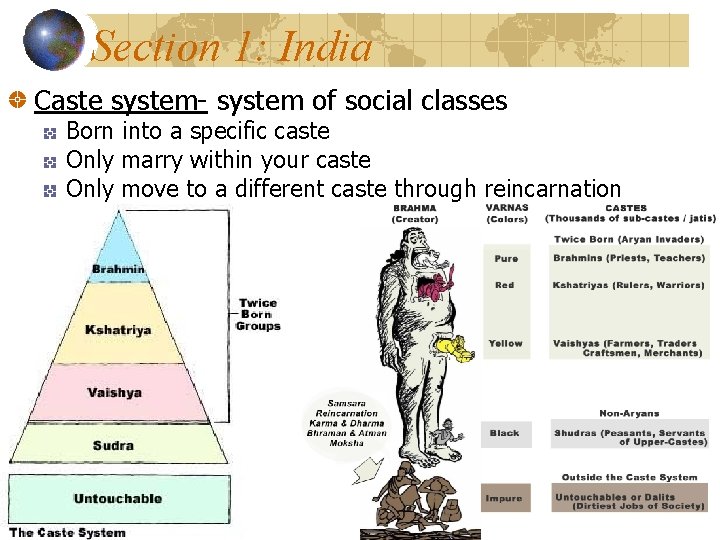 Section 1: India

Caste system- system of social classes

Born into a specific caste

Only marry within your caste

Only move to a different caste through reincarnation

Brahmin

Kshatriya

Vaishya

Sudra

Untouchable

Twice Born Groups

The Caste System

BRAHMA (Creator)

VARNAS (Colors)

CASTES (Thousands of sub-castes / jatis)

Twice Born (Aryan Invaders)

Pure

Brahmins (Priests, Teachers)

Red

Kshatriyas (Rulers, Warriors)

Yellow

Vaishyas (Farmers, Traders Craftsmen, Merchants)

Non-Aryans

Black

Shudras (Peasants, Servants of Upper-Castes)

Outside the Caste System

Impure

Untouchables or Dalits (Dirtiest Jobs of Society)

Samsara Reincarnation Karma & Dharma Bhraman & Atman Moksha